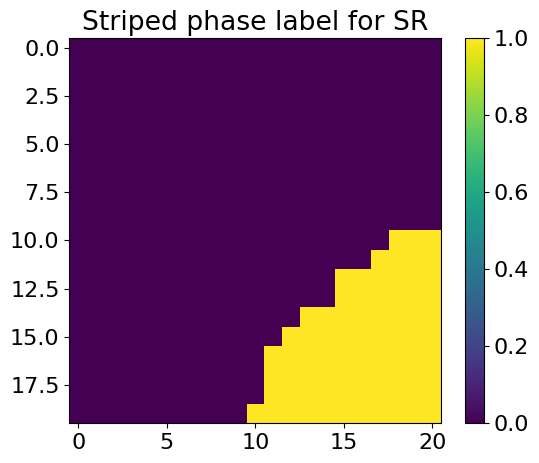 Striped phase label for SR

0.0
2.5
5.0
7.5
10.0
12.5
15.0
17.5

0
5
10
15
20

1.0
0.8
0.6
0.4
0.2
0.0